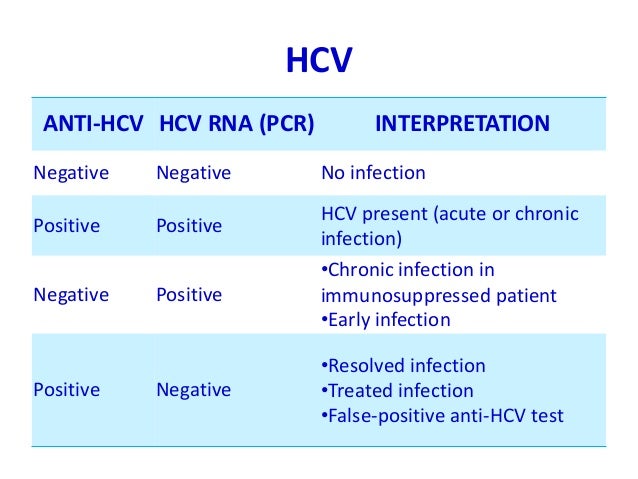 HCV

| ANTI-HCV | HCV RNA (PCR) | INTERPRETATION |
|---|---|---|
| Negative | Negative | No infection |
| Positive | Positive | HCV present (acute or chronic infection) |
| Negative | Positive | •Chronic infection in immunosuppressed patient •Early infection |
| Positive | Negative | •Resolved infection •Treated infection •False-positive anti-HCV test |